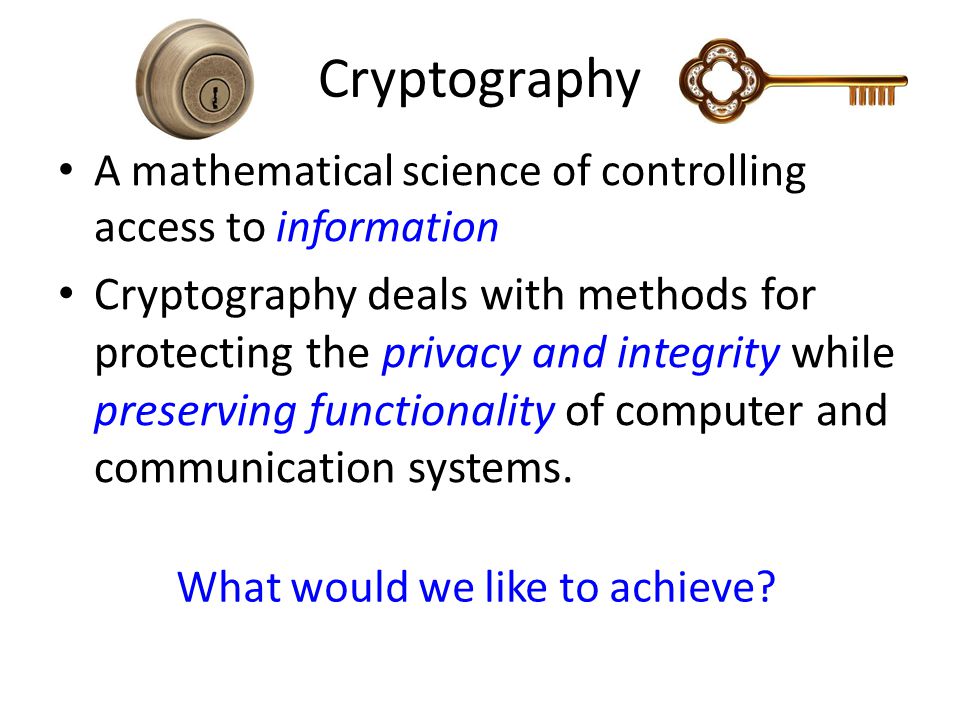 Cryptography

• A mathematical science of controlling access to information

• Cryptography deals with methods for protecting the privacy and integrity while preserving functionality of computer and communication systems.

What would we like to achieve?